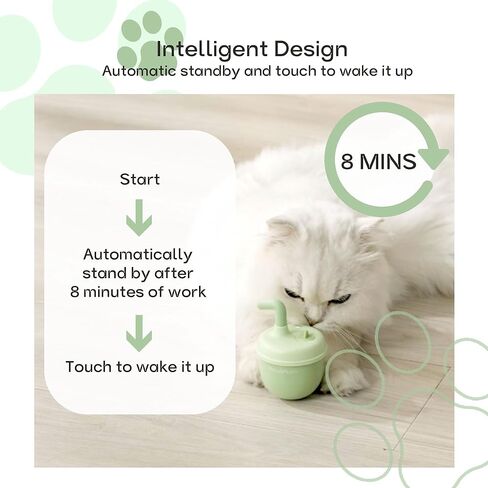 Intelligent Design
Automatic standby and touch to wake it up

8 MINS

Start

Automatically stand by after 8 minutes of work

Touch to wake it up